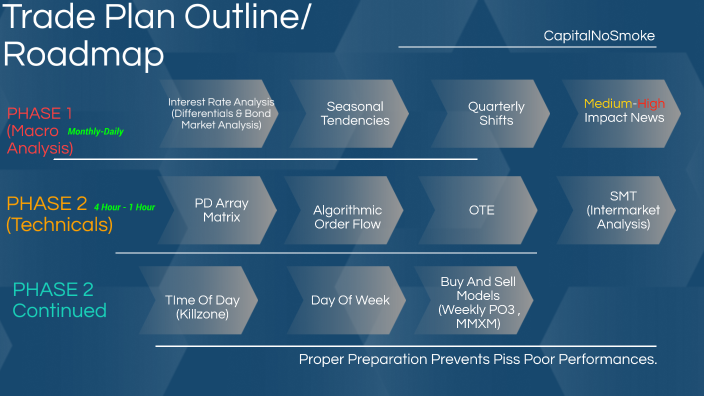 Trade Plan Outline/ Roadmap

CapitalNoSmoke

PHASE 1 (Macro Analysis) Monthly-Daily

Interest Rate Analysis (Differentials & Bond Market Analysis)

Seasonal Tendencies

Quarterly Shifts

Medium-High Impact News

PHASE 2 (Technicals) 4 Hour - 1 Hour

PD Array Matrix

Algorithmic Order Flow

OTE

SMT (Intermarket Analysis)

PHASE 2 Continued

TIme Of Day (Killzone)

Day Of Week

Buy And Sell Models (Weekly PO3 , MMXM)

Proper Preparation Prevents Piss Poor Performances.